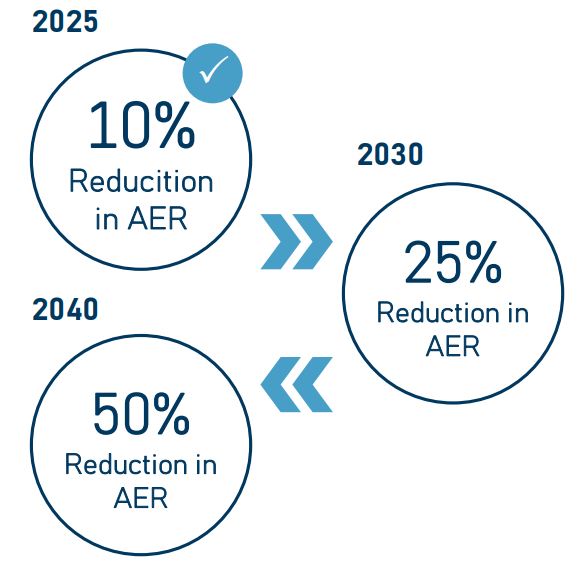 2025

10%
Reducition in AER

2030

25%
Reduction in AER

2040

50%
Reduction in AER